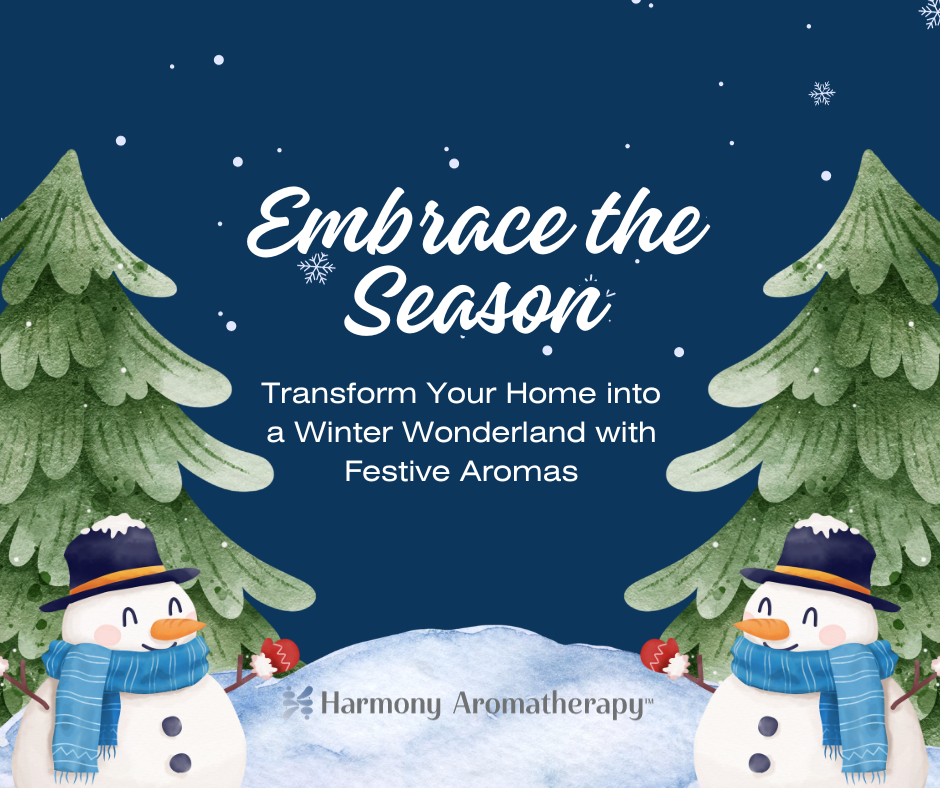 Embrace the Season

Transform Your Home into a Winter Wonderland with Festive Aromas

Harmony Aromatherapy™